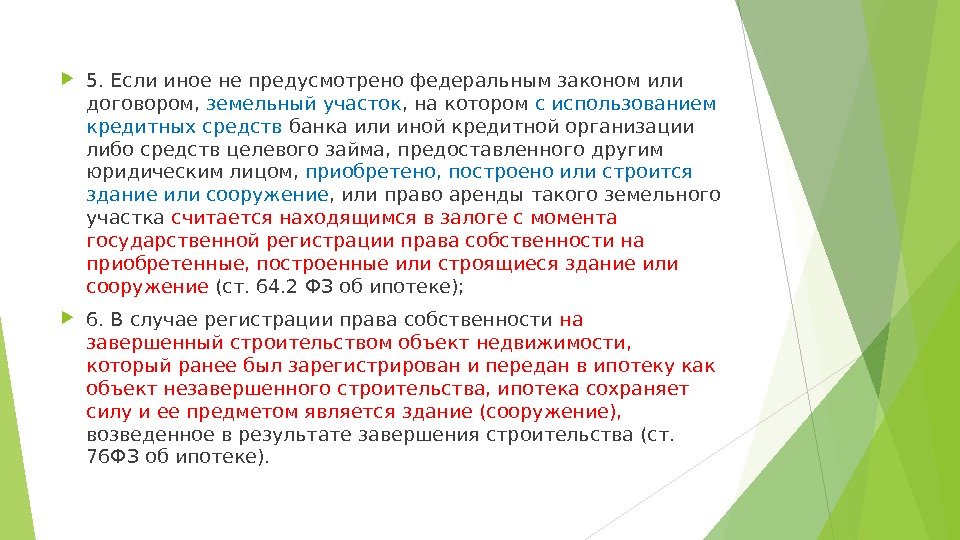 5. Если иное не предусмотрено федеральным законом или договором, земельный участок, на котором с использованием кредитных средств банка или иной кредитной организации либо средств целевого займа, предоставленного другим юридическим лицом, приобретено, построено или строится здание или сооружение, или право аренды такого земельного участка считается находящимся в залоге с момента государственной регистрации права собственности на приобретенные, построенные или строящиеся здание или сооружение (ст. 64.2 ФЗ об ипотеке);

6. В случае регистрации права собственности на завершенный строительством объект недвижимости, который ранее был зарегистрирован и передан в ипотеку как объект незавершенного строительства, ипотека сохраняет силу и ее предметом является здание (сооружение), возведенное в результате завершения строительства (ст. 76ФЗ об ипотеке).